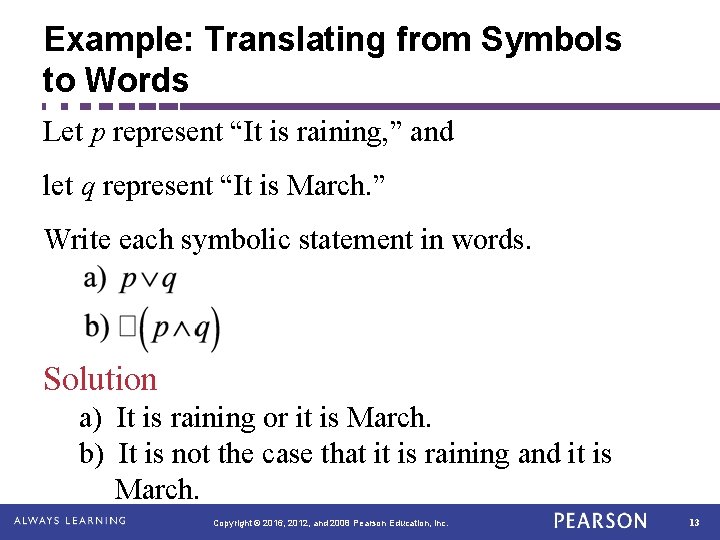 Example: Translating from Symbols to Words

Let $p$ represent “It is raining,” and

let $q$ represent “It is March.”

Write each symbolic statement in words.

a) $p \vee q$

b) $\square(p \wedge q)$

Solution

a) It is raining or it is March.

b) It is not the case that it is raining and it is March.

ALWAYS LEARNING

Copyright © 2016, 2012, and 2008 Pearson Education, Inc.

PEARSON

13